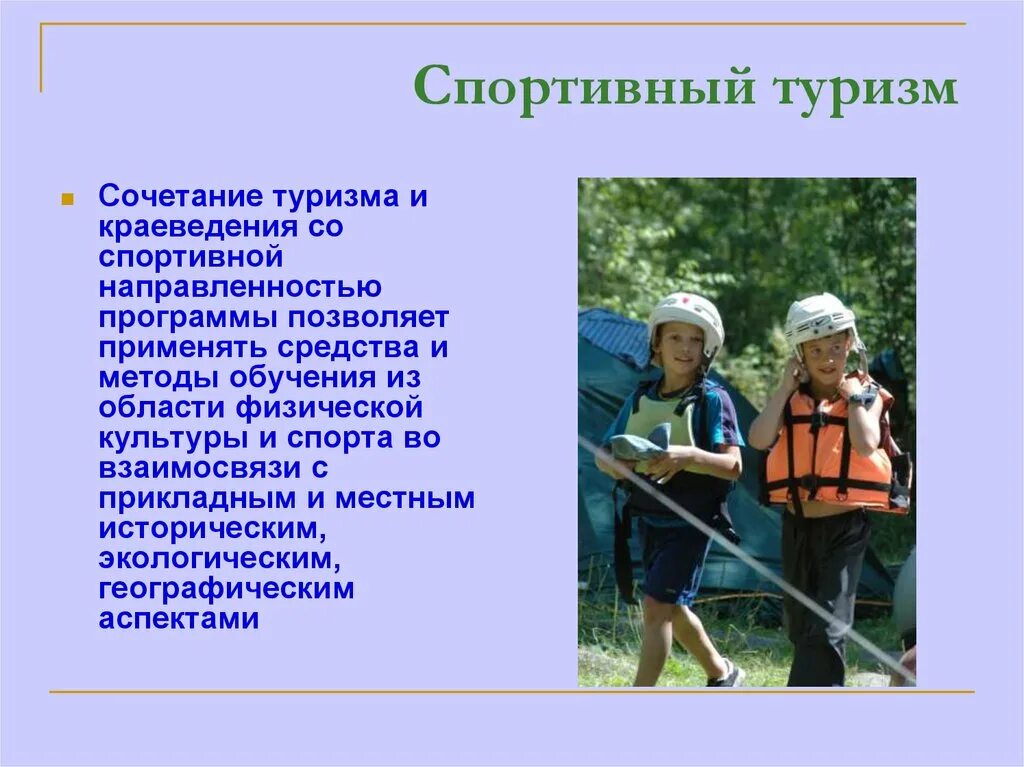 Спортивный туризм

Сочетание туризма и краеведения со спортивной направленностью программы позволяет применять средства и методы обучения из области физической культуры и спорта во взаимосвязи с прикладным и местным историческим, экологическим, географическим аспектами